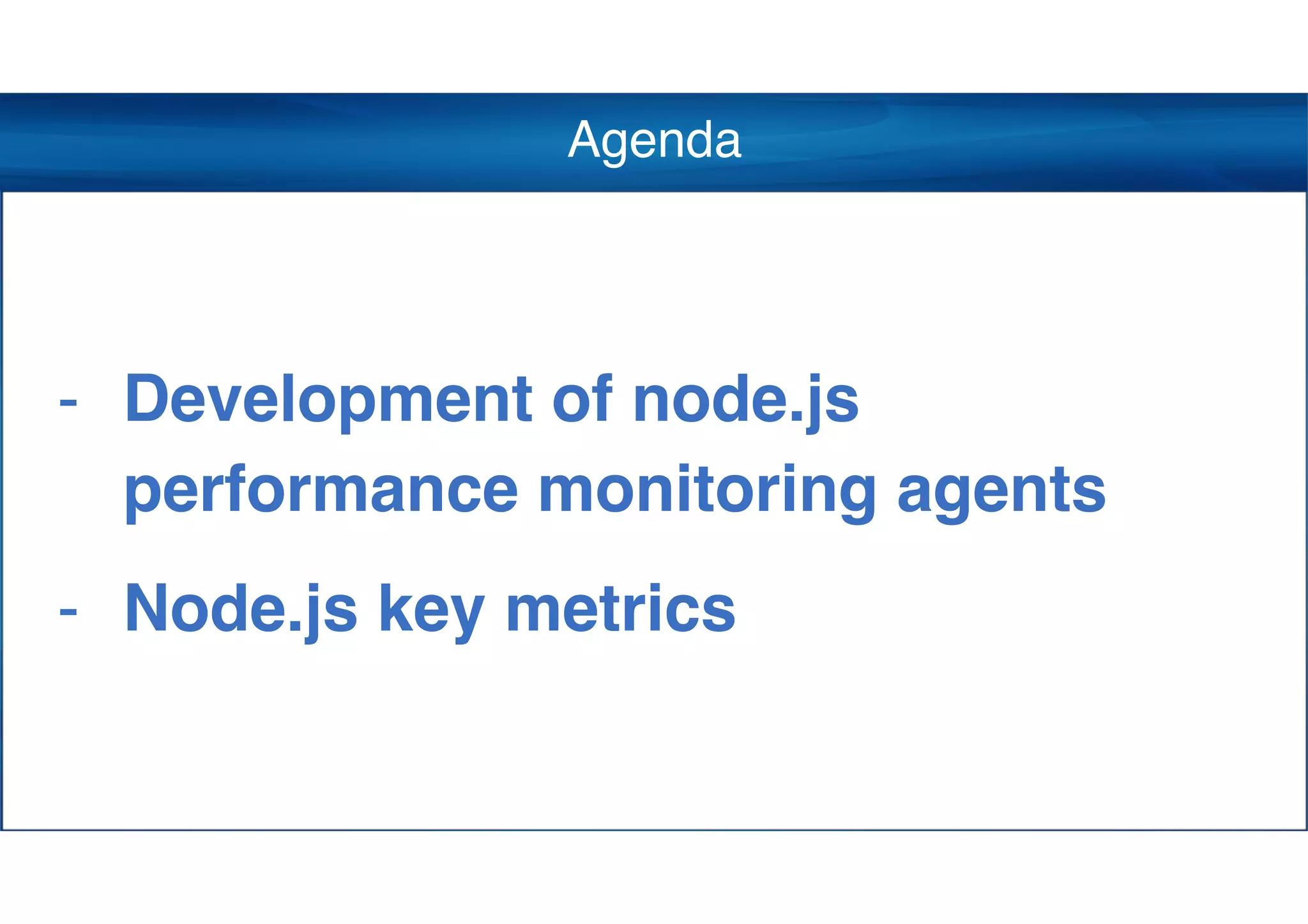 Agenda

- Development of node.js performance monitoring agents

- Node.js key metrics